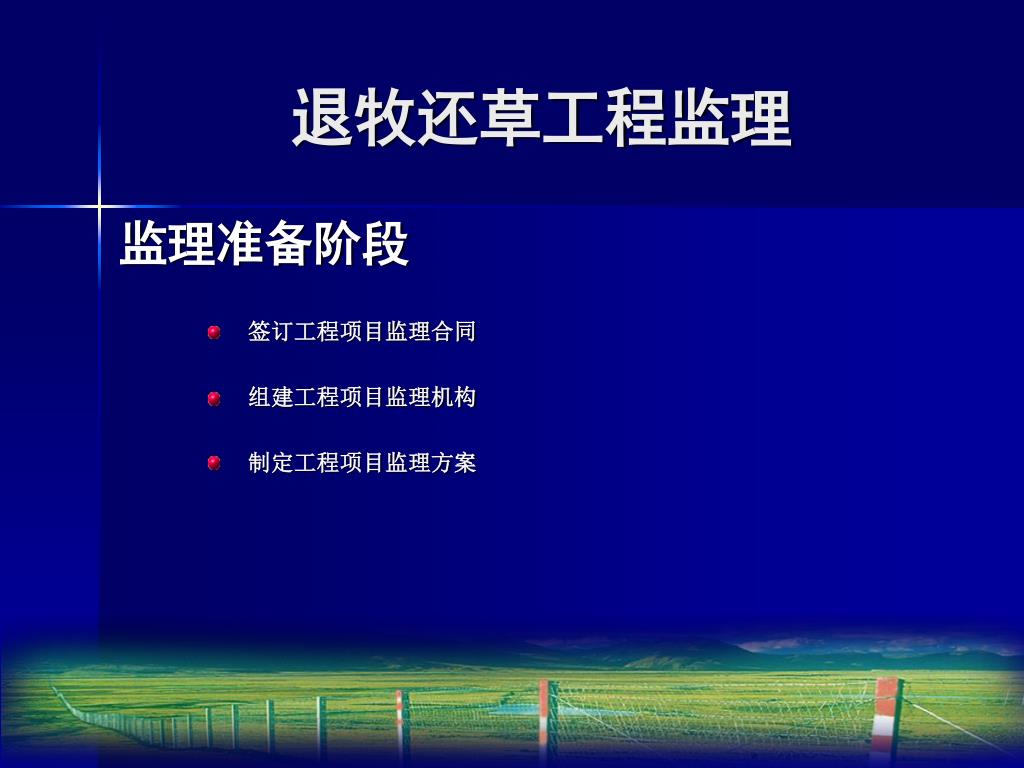 退牧还草工程监理

监理准备阶段

签订工程项目监理合同

组建工程项目监理机构

制定工程项目监理方案